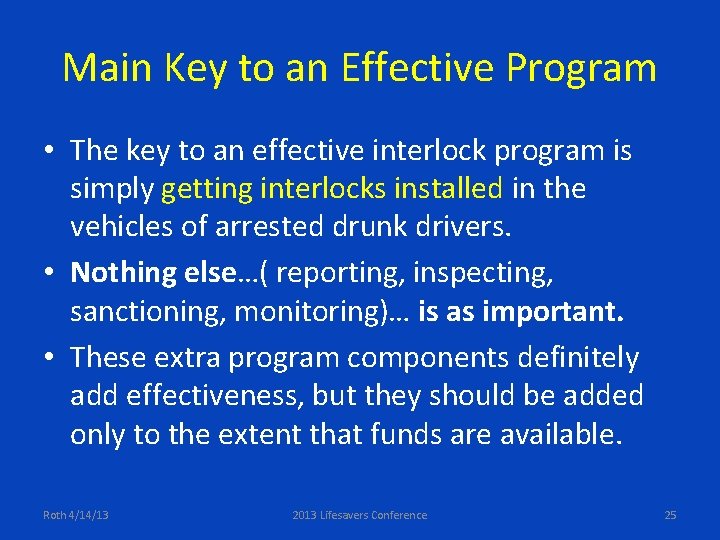 Main Key to an Effective Program

• The key to an effective interlock program is simply getting interlocks installed in the vehicles of arrested drunk drivers.
• Nothing else…( reporting, inspecting, sanctioning, monitoring)… is as important.
• These extra program components definitely add effectiveness, but they should be added only to the extent that funds are available.

Roth 4/14/13

2013 Lifesavers Conference

25